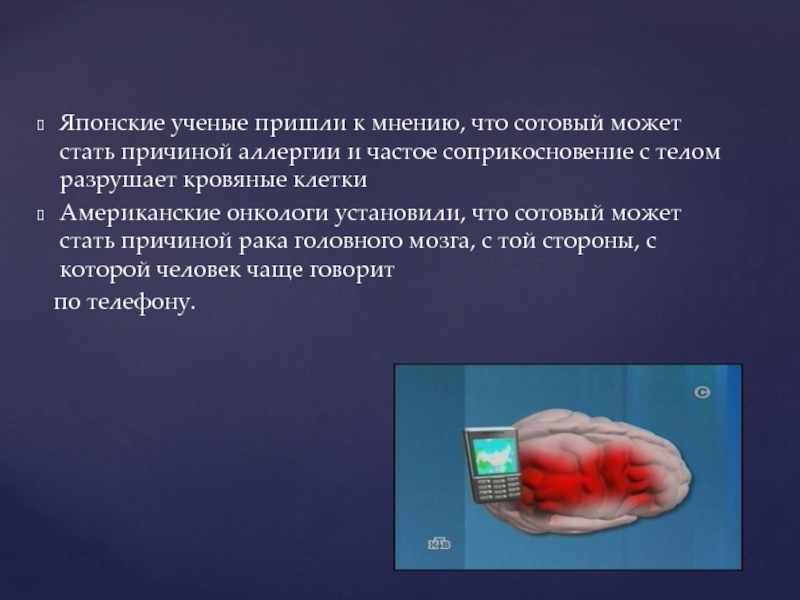 Японские ученые пришли к мнению, что сотовый может стать причиной аллергии и частое соприкосновение с телом разрушает кровяные клетки

Американские онкологи установили, что сотовый может стать причиной рака головного мозга, с той стороны, с которой человек чаще говорит
по телефону.

НТВ